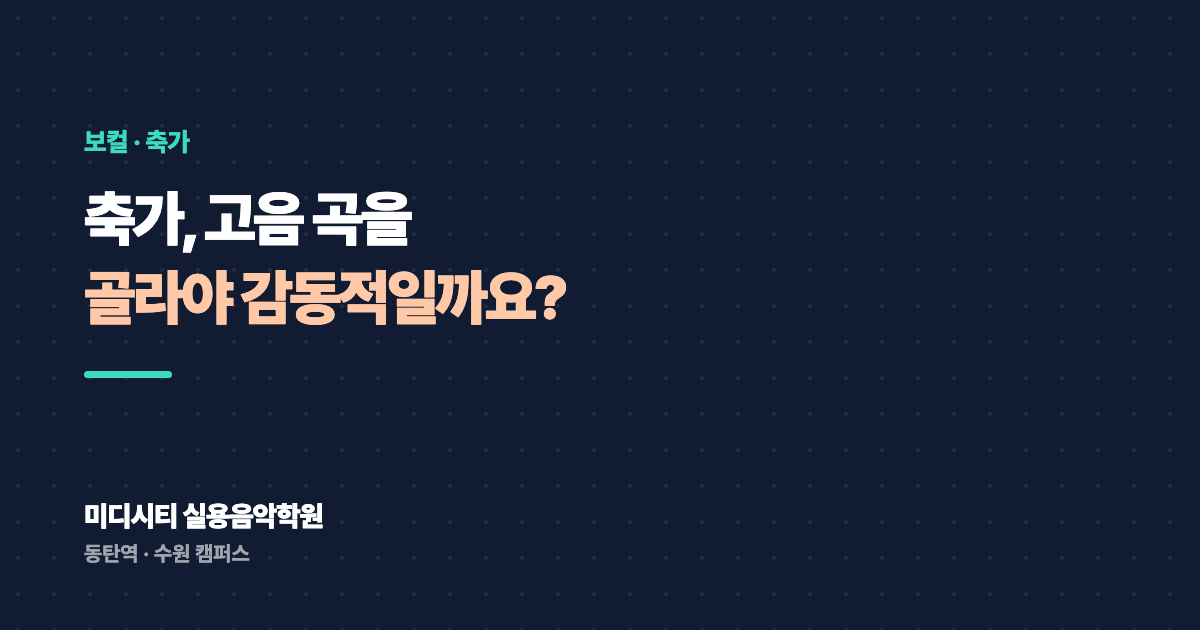 보컬 · 축가

축가, 고음 곡을
골라야 감동적일까요?

미디시티 실용음악학원
동탄역 · 수원 캠퍼스